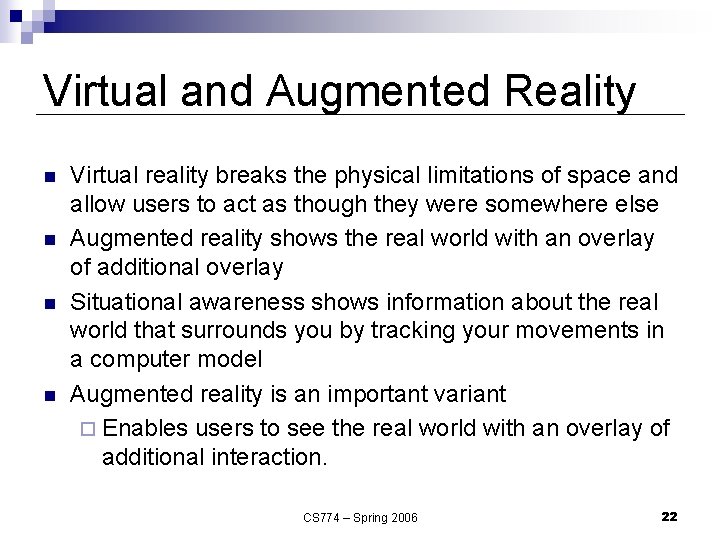 Virtual and Augmented Reality

- Virtual reality breaks the physical limitations of space and allow users to act as though they were somewhere else
- Augmented reality shows the real world with an overlay of additional overlay
- Situational awareness shows information about the real world that surrounds you by tracking your movements in a computer model
- Augmented reality is an important variant
  - Enables users to see the real world with an overlay of additional interaction.

CS774 – Spring 2006

22